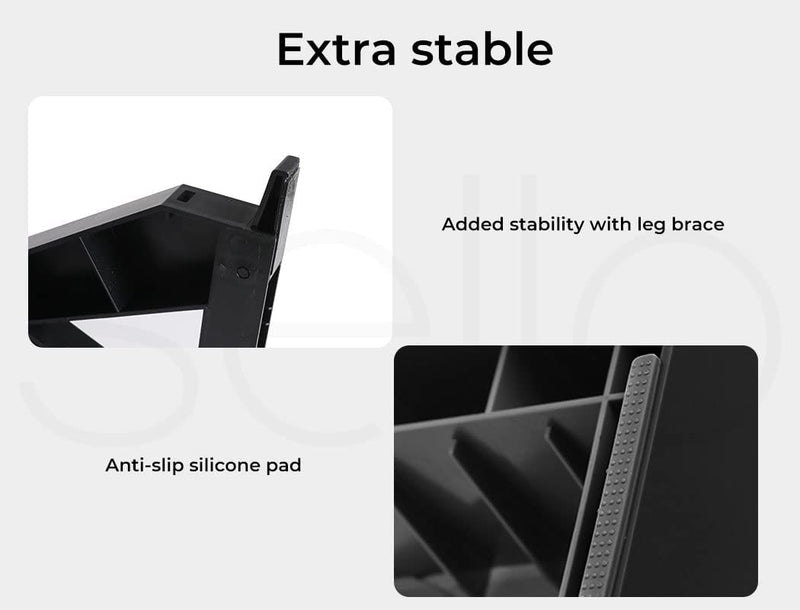 Extra stable

Added stability with leg brace

Anti-slip silicone pad

sello